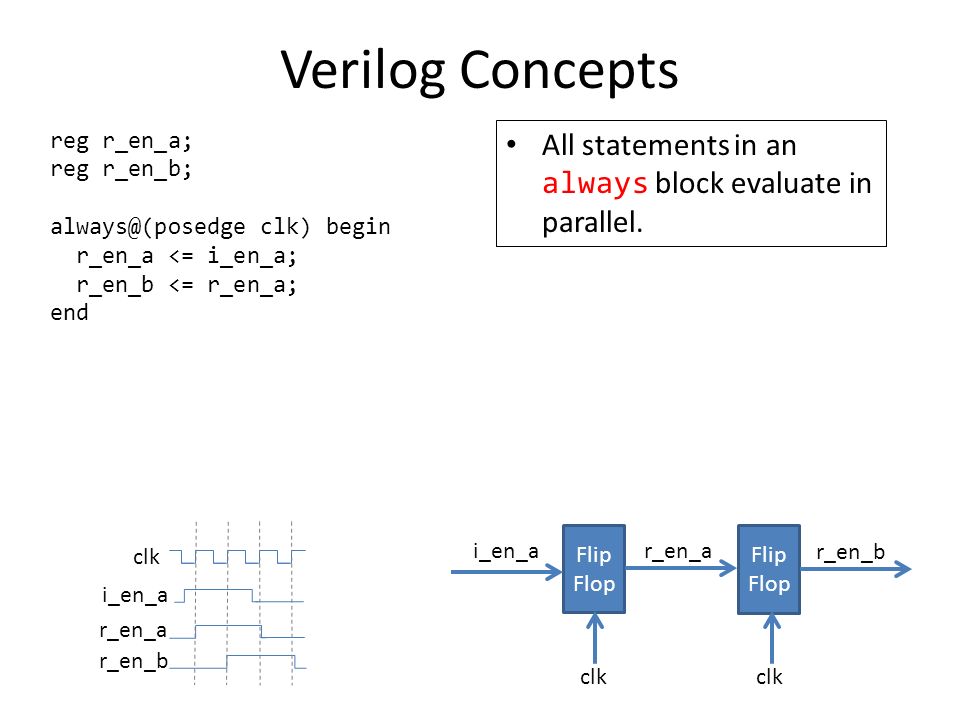 Verilog Concepts

reg r_en_a;
reg r_en_b;

always@(posedge clk) begin
  r_en_a <= i_en_a;
  r_en_b <= r_en_a;
end

• All statements in an always block evaluate in parallel.

clk
i_en_a
r_en_a
r_en_b

i_en_a
Flip Flop
r_en_a
Flip Flop
r_en_b
clk
clk